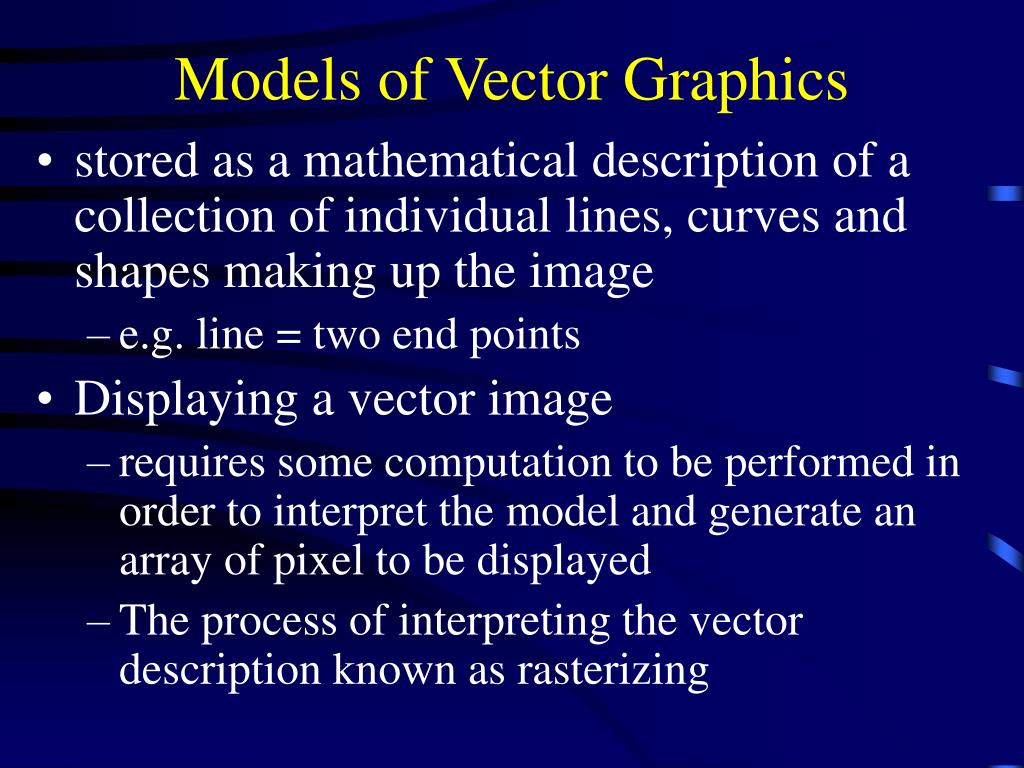 Models of Vector Graphics

• stored as a mathematical description of a collection of individual lines, curves and shapes making up the image
  – e.g. line = two end points
• Displaying a vector image
  – requires some computation to be performed in order to interpret the model and generate an array of pixel to be displayed
  – The process of interpreting the vector description known as rasterizing